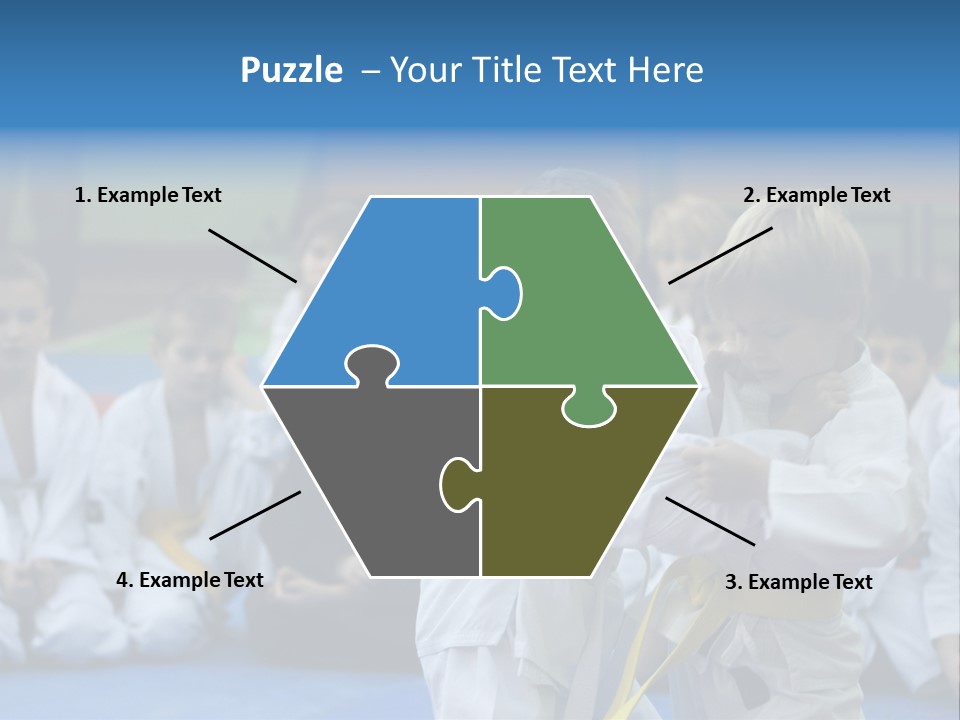 Puzzle – Your Title Text Here

1. Example Text

2. Example Text

4. Example Text

3. Example Text